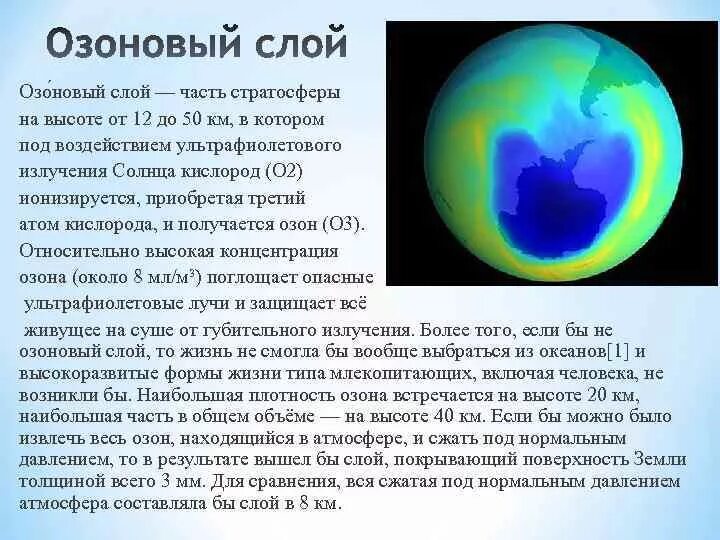 Озоновый слой

Озо́новый слой — часть стратосферы на высоте от 12 до 50 км, в котором под воздействием ультрафиолетового излучения Солнца кислород (O2) ионизируется, приобретая третий атом кислорода, и получается озон (O3). Относительно высокая концентрация озона (около 8 мл/м³) поглощает опасные ультрафиолетовые лучи и защищает всё живущее на суше от губительного излучения. Более того, если бы не озоновый слой, то жизнь не смогла бы вообще выбраться из океанов[1] и высокоразвитые формы жизни типа млекопитающих, включая человека, не возникли бы. Наибольшая плотность озона встречается на высоте 20 км, наибольшая часть в общем объёме — на высоте 40 км. Если бы можно было извлечь весь озон, находящийся в атмосфере, и сжать под нормальным давлением, то в результате вышел бы слой, покрывающий поверхность Земли толщиной всего 3 мм. Для сравнения, вся сжатая под нормальным давлением атмосфера составляла бы слой в 8 км.